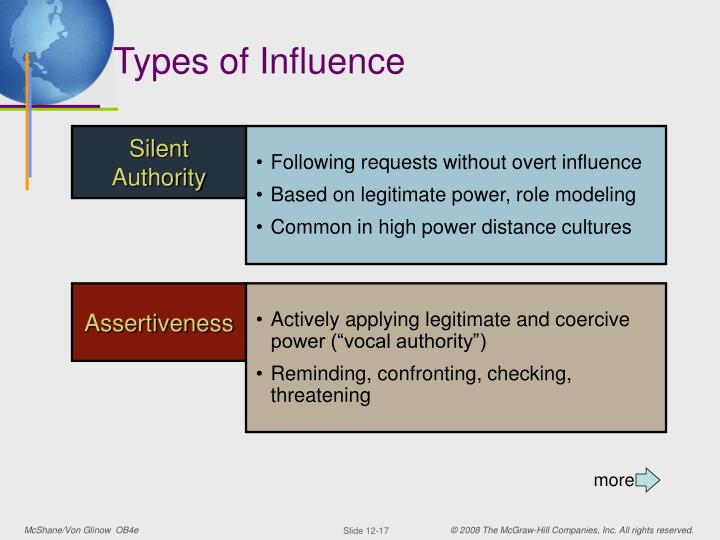 Types of Influence

Silent Authority

• Following requests without overt influence
• Based on legitimate power, role modeling
• Common in high power distance cultures

Assertiveness

• Actively applying legitimate and coercive power (“vocal authority”)
• Reminding, confronting, checking, threatening

more

McShane/Von Glinow OB4e

Slide 12-17

© 2008 The McGraw-Hill Companies, Inc. All rights reserved.